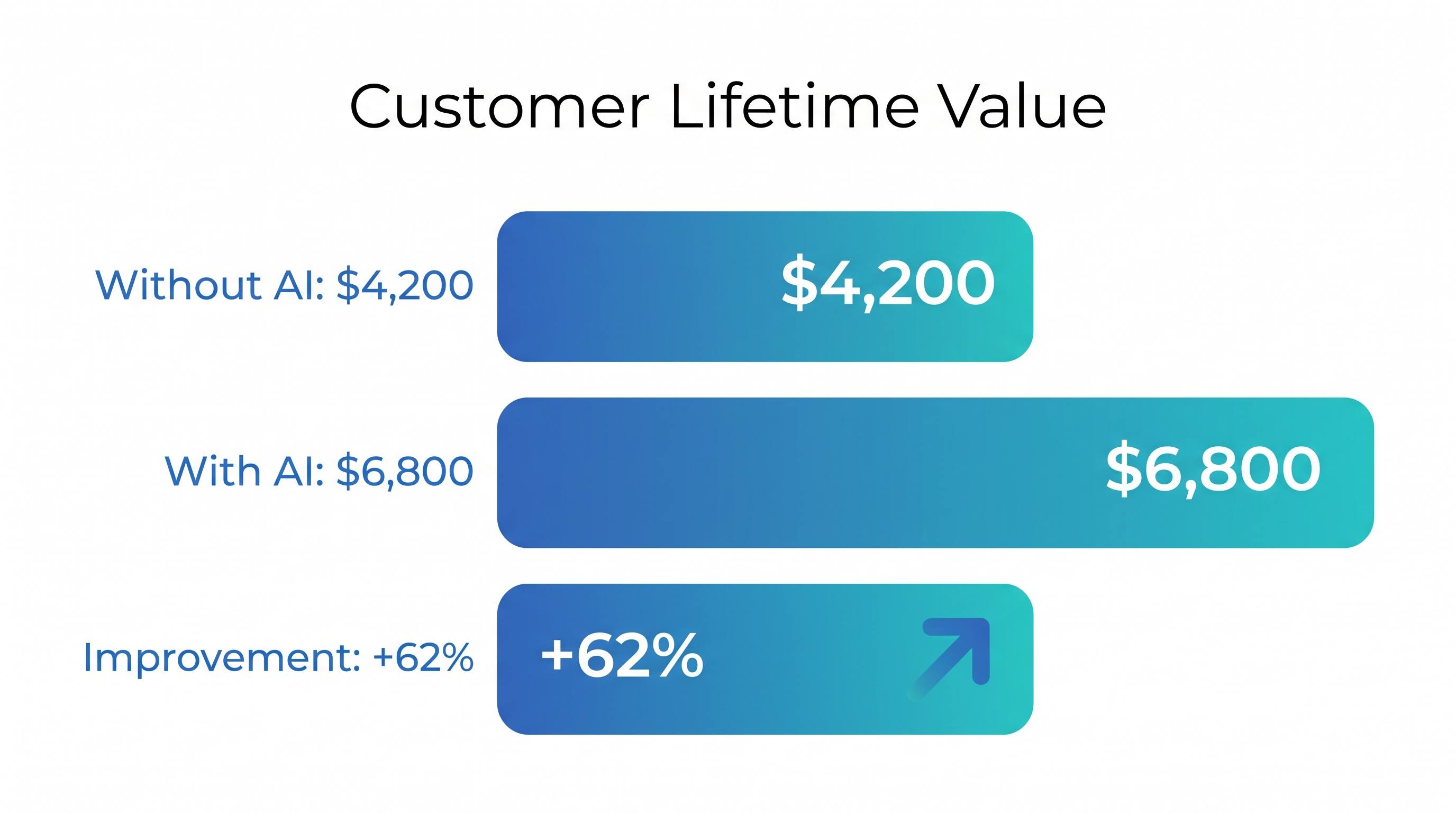 Customer Lifetime Value

Without AI: \$4,200

\$4,200

With AI: \$6,800

\$6,800

Improvement: +62%

+62%